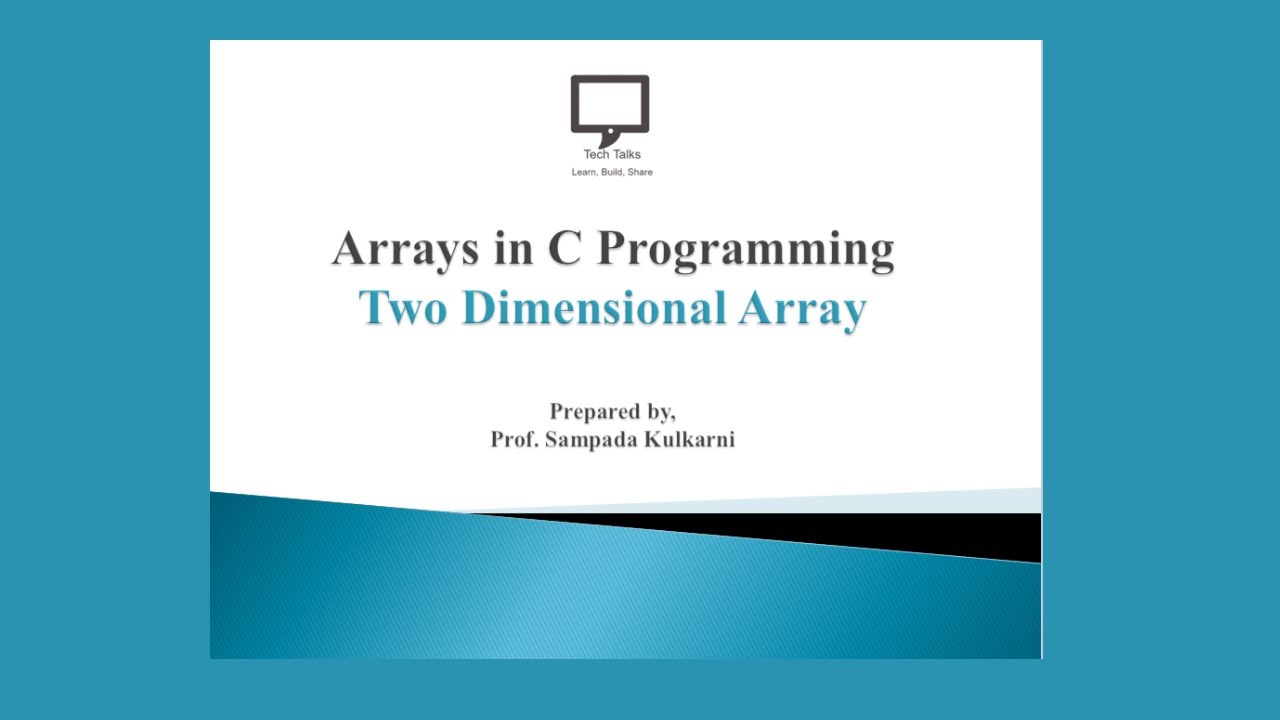 Tech Talks
Learn, Build, Share

Arrays in C Programming
Two Dimensional Array

Prepared by,
Prof. Sampada Kulkarni